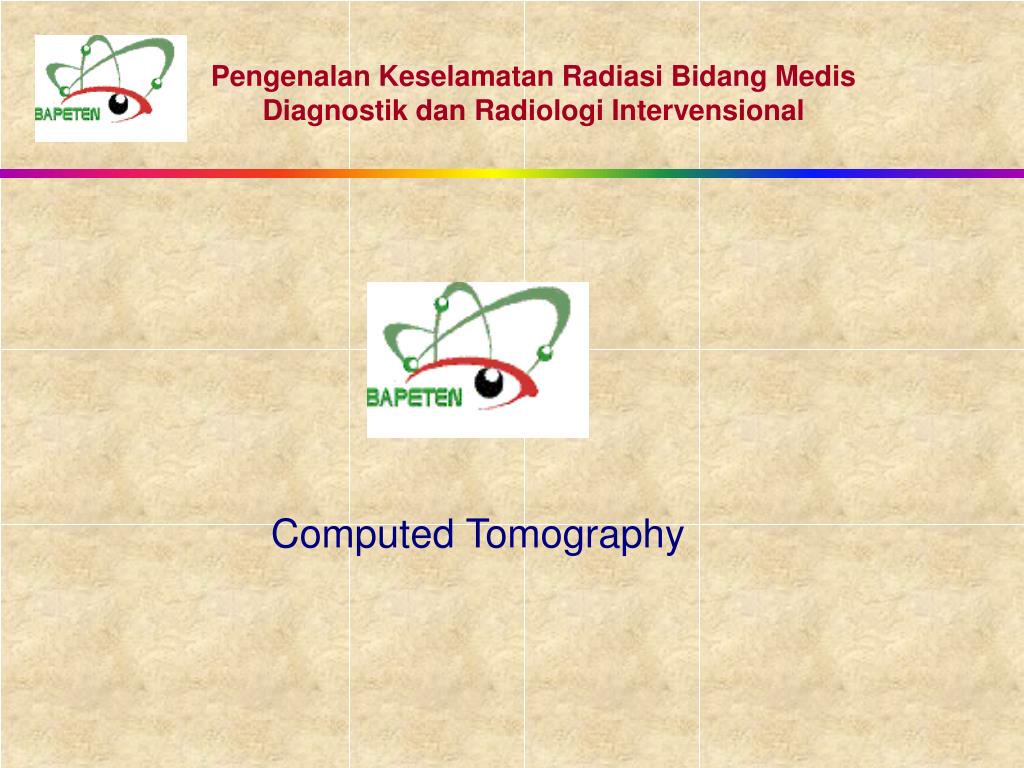 BAPETEN

Pengenalan Keselamatan Radiasi Bidang Medis Diagnostik dan Radiologi Intervensional

BAPETEN

Computed Tomography